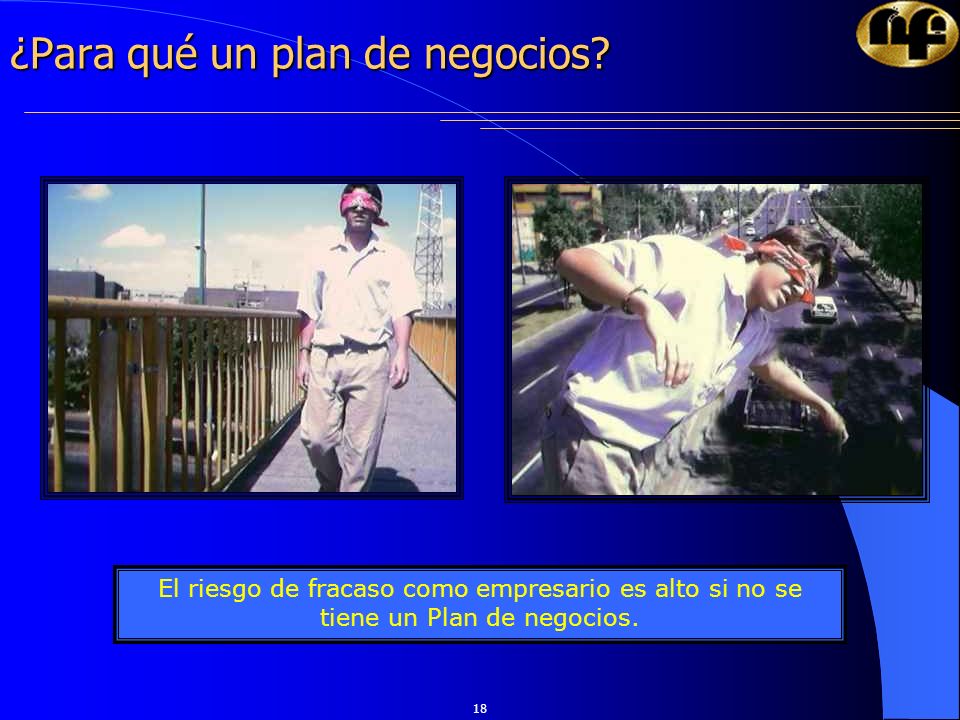 ¿Para qué un plan de negocios?

El riesgo de fracaso como empresario es alto si no se tiene un Plan de negocios.

18